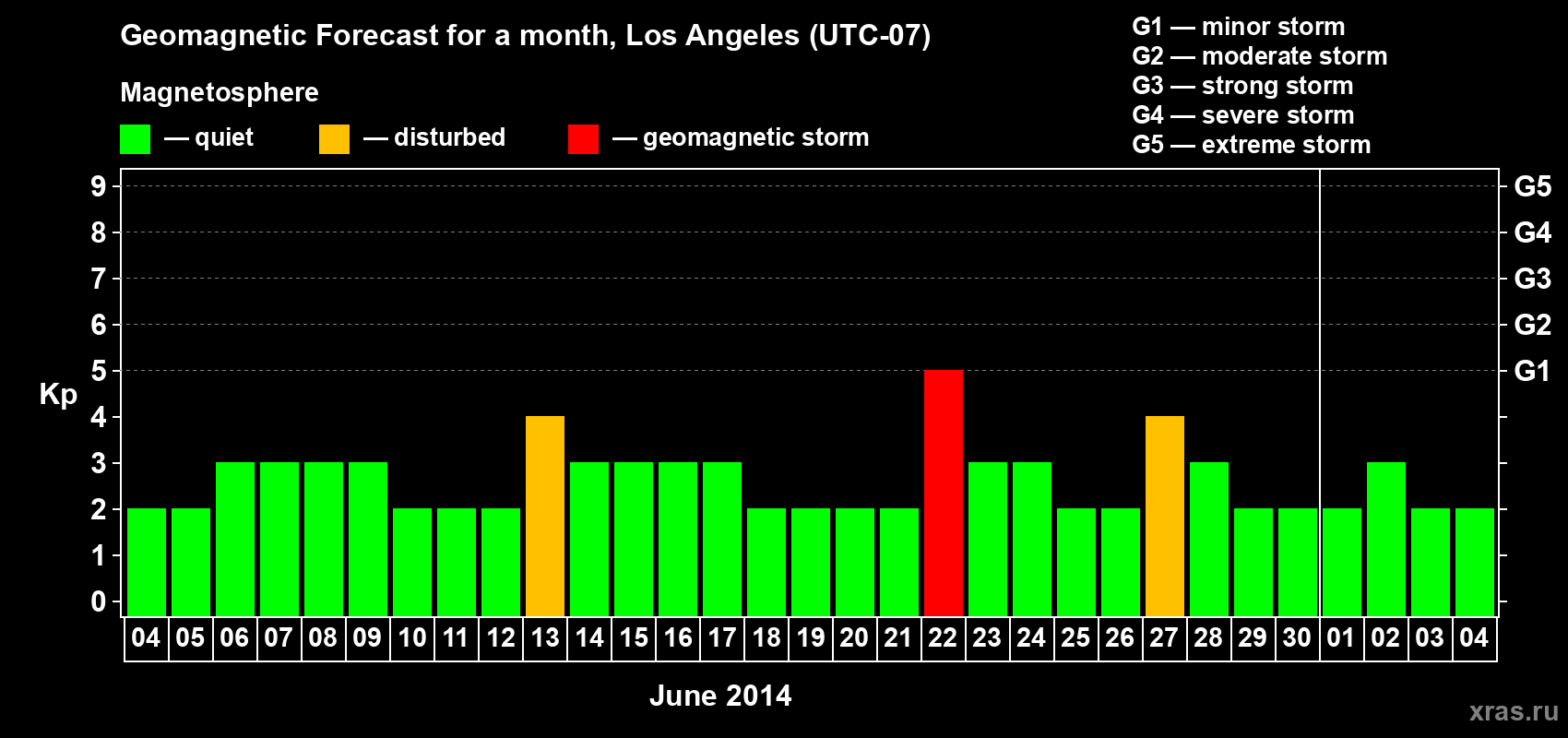 Geomagnetic Forecast for a month, Los Angeles (UTC-07)

Magnetosphere

— quiet — disturbed — geomagnetic storm

G1 — minor storm
G2 — moderate storm
G3 — strong storm
G4 — severe storm
G5 — extreme storm

Kp

9
8
7
6
5
4
3
2
1
0

G5
G4
G3
G2
G1

04 05 06 07 08 09 10 11 12 13 14 15 16 17 18 19 20 21 22 23 24 25 26 27 28 29 30 01 02 03 04

June 2014

xras.ru